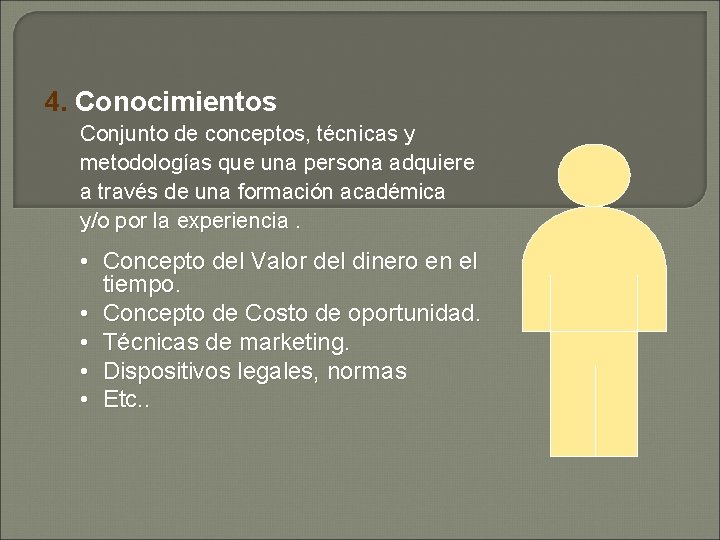 4. Conocimientos

Conjunto de conceptos, técnicas y metodologías que una persona adquiere a través de una formación académica y/o por la experiencia .

• Concepto del Valor del dinero en el tiempo.
• Concepto de Costo de oportunidad.
• Técnicas de marketing.
• Dispositivos legales, normas
• Etc..